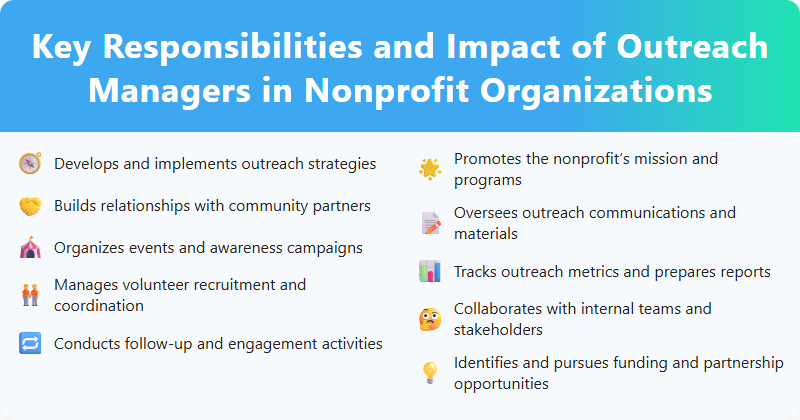 Key Responsibilities and Impact of Outreach Managers in Nonprofit Organizations

Develops and implements outreach strategies

Builds relationships with community partners

Organizes events and awareness campaigns

Manages volunteer recruitment and coordination

Conducts follow-up and engagement activities

Promotes the nonprofit's mission and programs

Oversees outreach communications and materials

Tracks outreach metrics and prepares reports

Collaborates with internal teams and stakeholders

Identifies and pursues funding and partnership opportunities